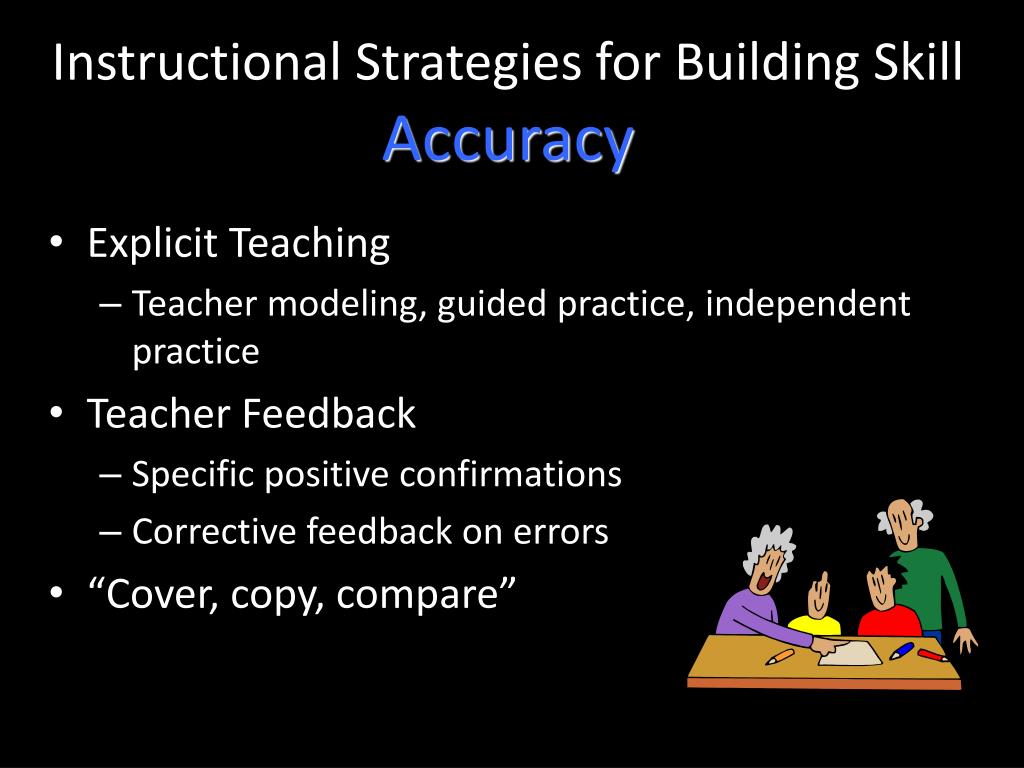 Instructional Strategies for Building Skill
Accuracy

• Explicit Teaching
– Teacher modeling, guided practice, independent practice
• Teacher Feedback
– Specific positive confirmations
– Corrective feedback on errors
• “Cover, copy, compare”